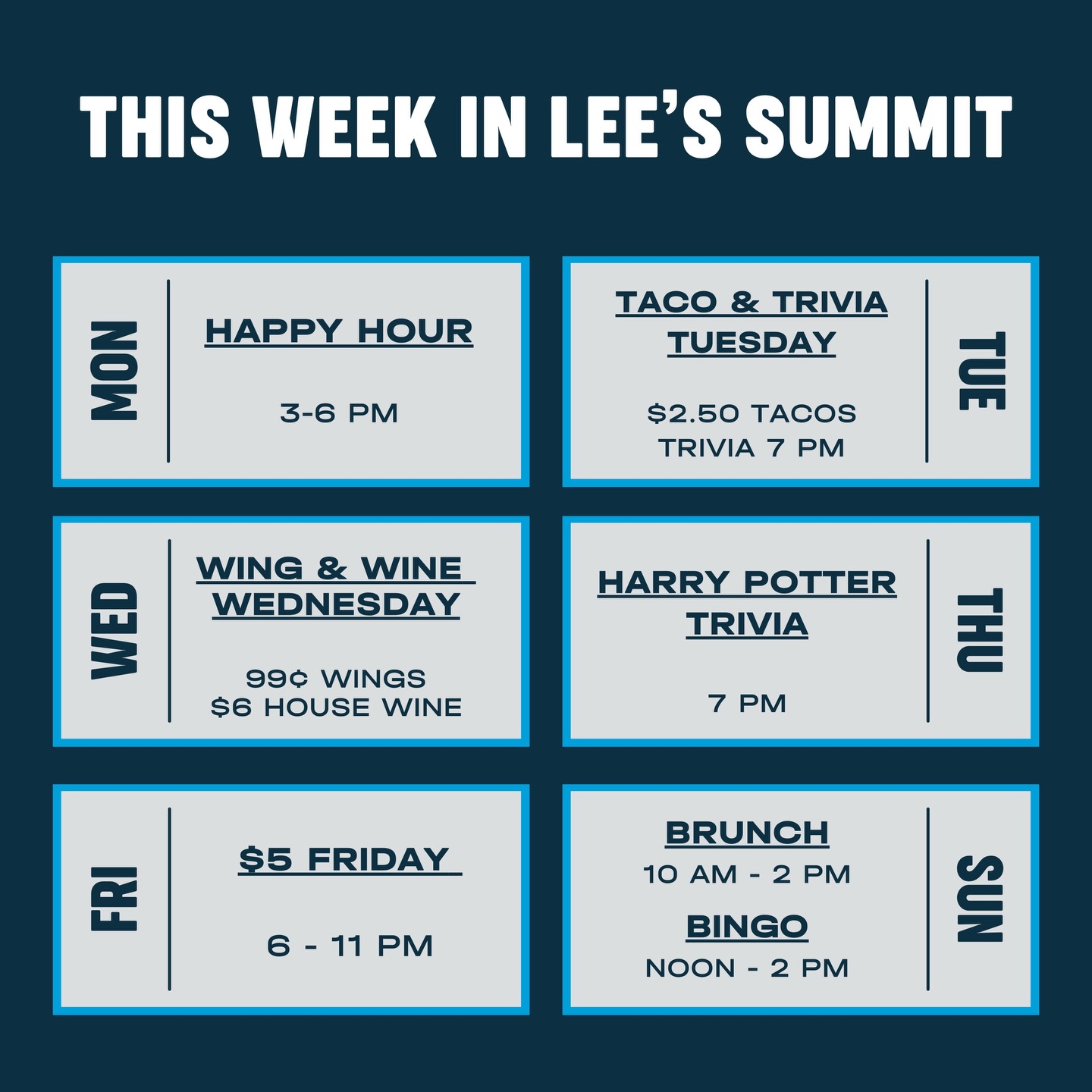 THIS WEEK IN LEE'S SUMMIT

MON
HAPPY HOUR
3-6 PM

TACO & TRIVIA TUESDAY
$2.50 TACOS
TRIVIA 7 PM
TUE

WED
WING & WINE WEDNESDAY
99¢ WINGS
$6 HOUSE WINE

HARRY POTTER TRIVIA
7 PM
THU

FRI
$5 FRIDAY
6 - 11 PM

BRUNCH
10 AM - 2 PM
BINGO
NOON - 2 PM
SUN